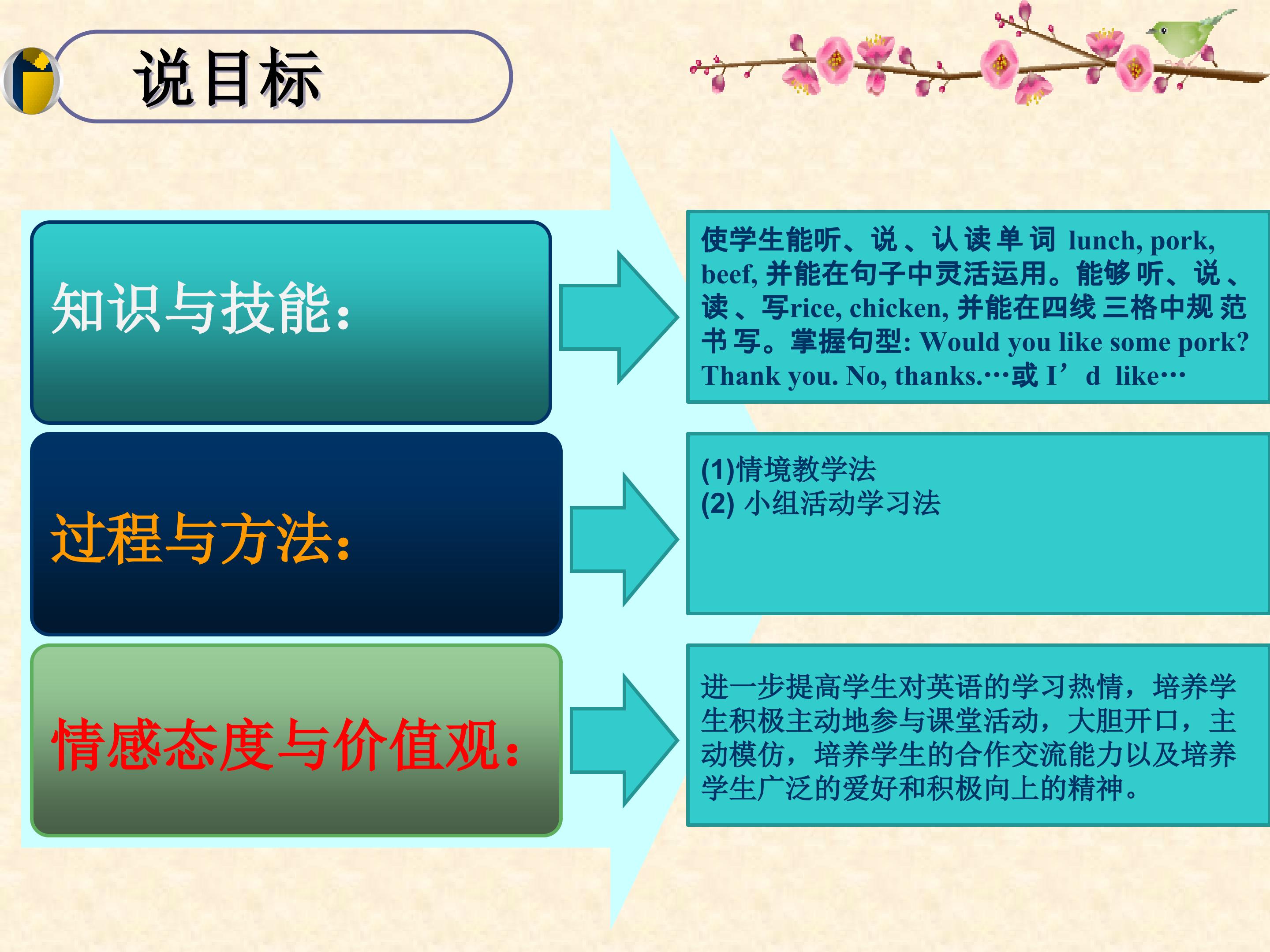 说目标

知识与技能:

使学生能听、说、认读单词 lunch, pork, beef, 并能在句子中灵活运用。能够听、说、读、写rice, chicken, 并能在四线三格中规范书写。掌握句型: Would you like some pork? Thank you. No, thanks.…或 I’d like…

过程与方法:

(1)情境教学法
(2) 小组活动学习法

情感态度与价值观:

进一步提高学生对英语的学习热情，培养学生积极主动地参与课堂活动，大胆开口，主动模仿，培养学生的合作交流能力以及培养学生广泛的爱好和积极向上的精神。